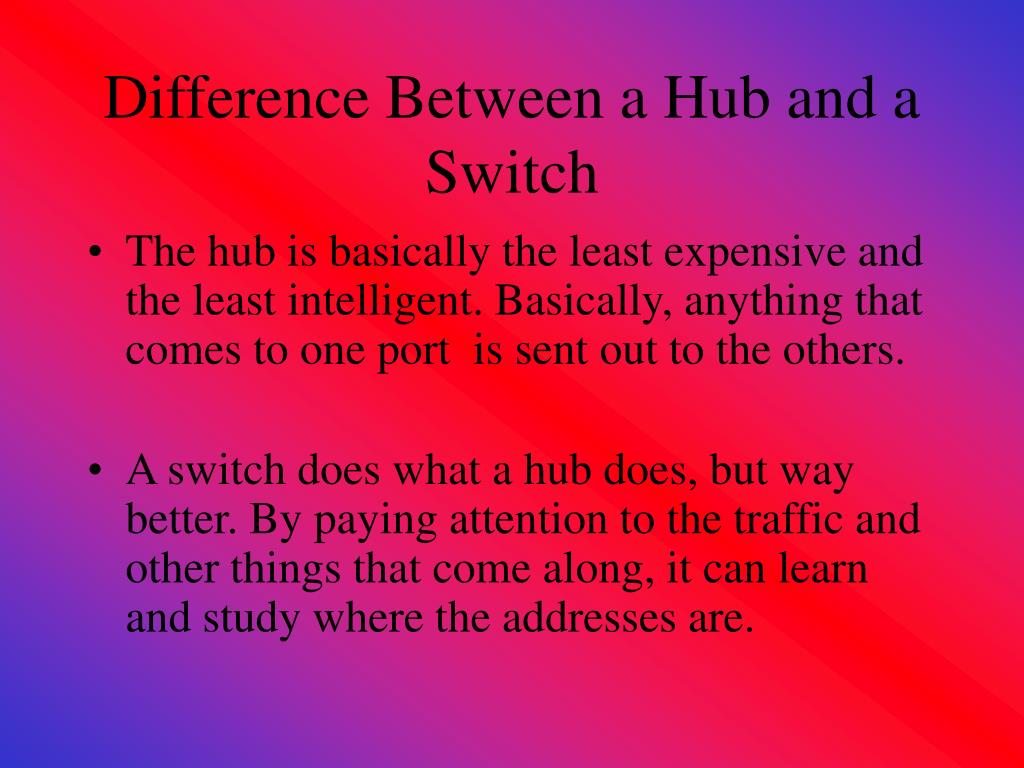 Difference Between a Hub and a Switch

• The hub is basically the least expensive and the least intelligent. Basically, anything that comes to one port is sent out to the others.

• A switch does what a hub does, but way better. By paying attention to the traffic and other things that come along, it can learn and study where the addresses are.